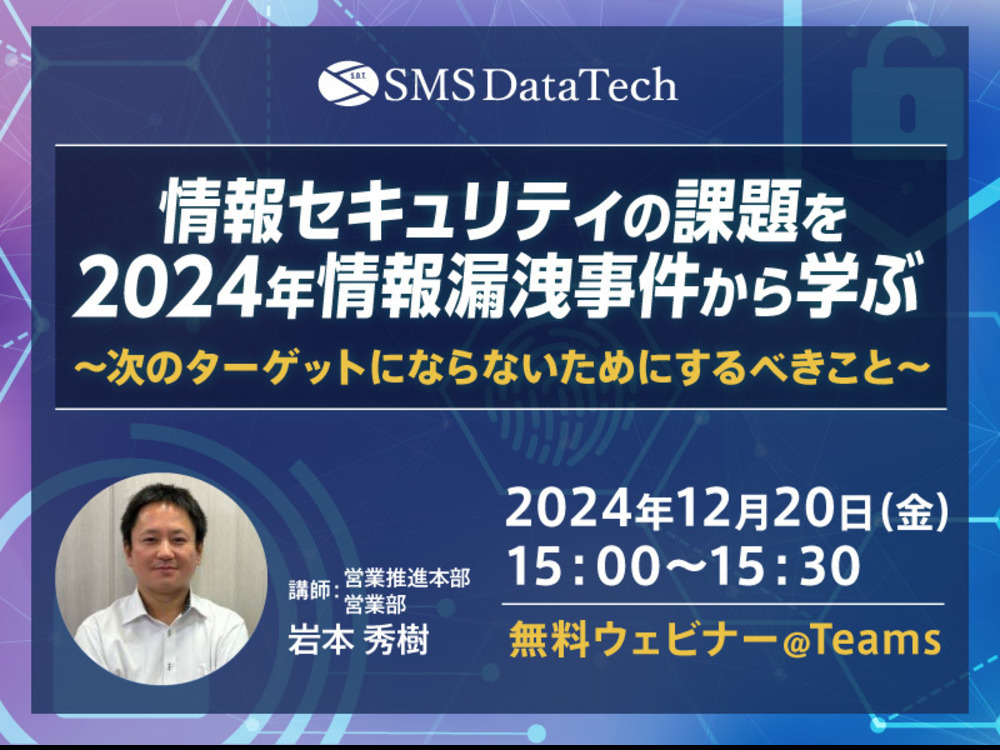 S.D.T.
SMS DataTech

情報セキュリティの課題を
2024年情報漏洩事件から学ぶ
～次のターゲットにならないためにするべきこと～

講師：営業推進本部
営業部
岩本 秀樹

2024年12月20日(金)
15：00～15：30

無料ウェビナー@Teams